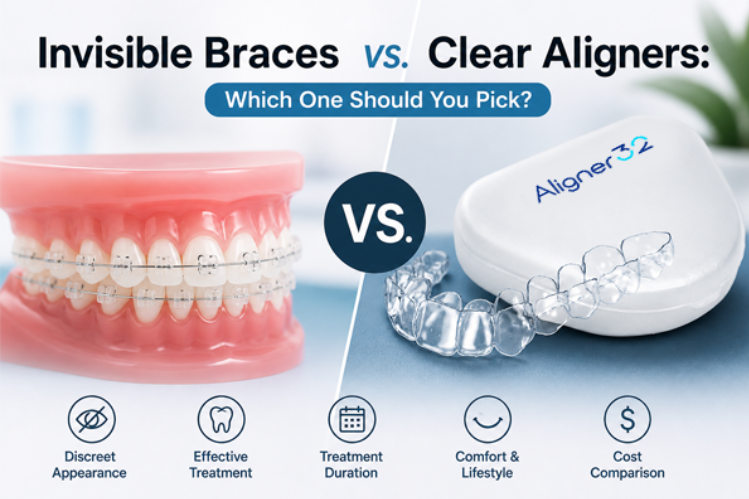 Invisible Braces vs. Clear Aligners:

Which One Should You Pick?

VS.

Aligner32

Discreet Appearance

Effective Treatment

Treatment Duration

Comfort & Lifestyle

$

Cost Comparison